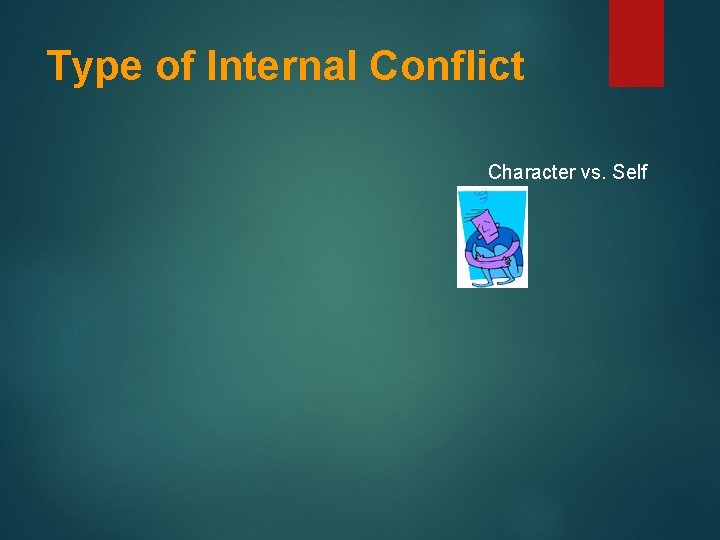 Type of Internal Conflict

Character vs. Self